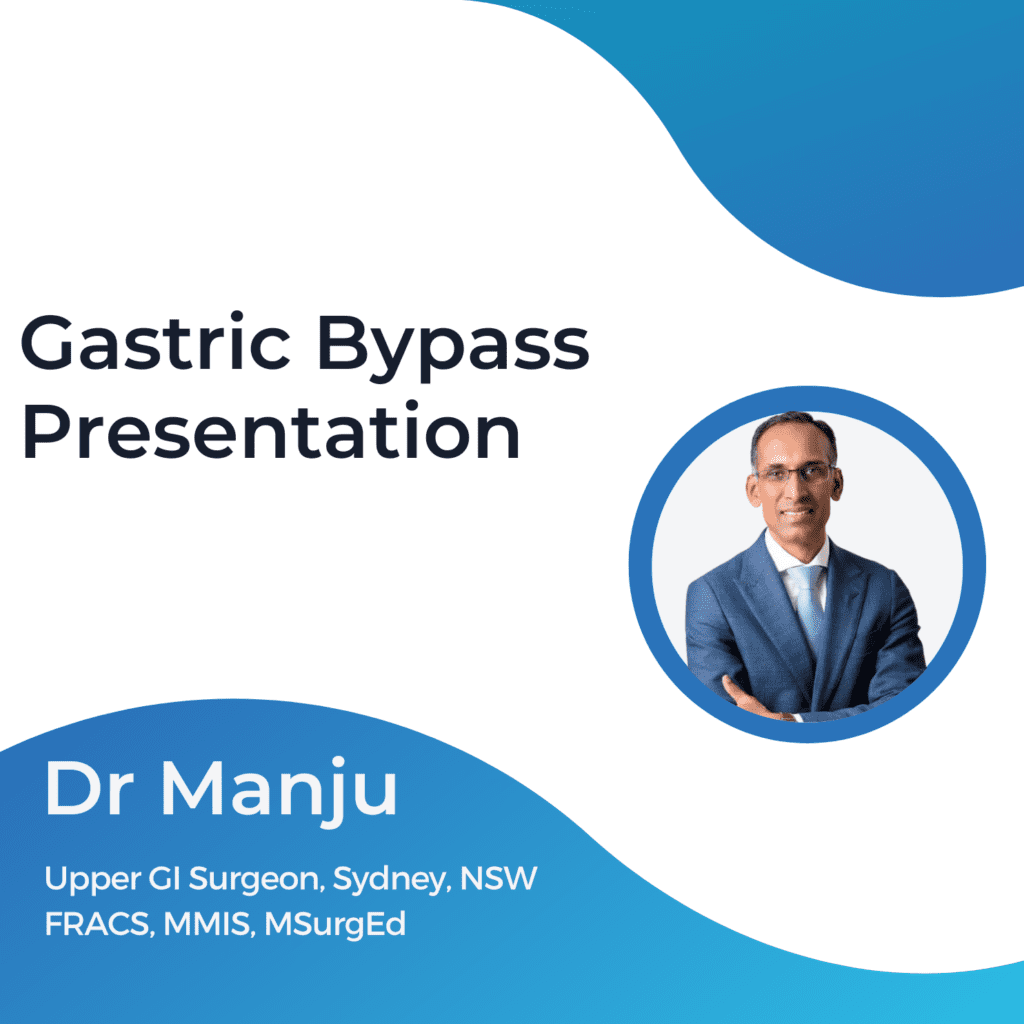 Gastric Bypass Presentation

Dr Manju

Upper GI Surgeon, Sydney, NSW
FRACS, MMIS, MSurgEd